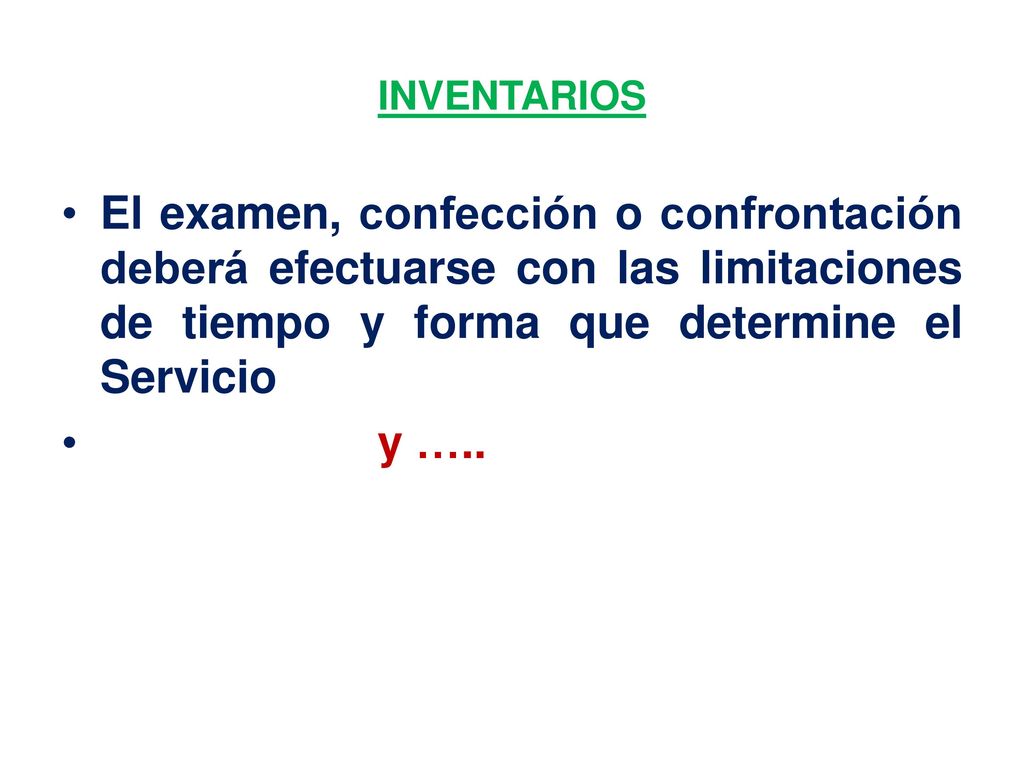 INVENTARIOS

• El examen, confección o confrontación deberá efectuarse con las limitaciones de tiempo y forma que determine el Servicio

• y …..